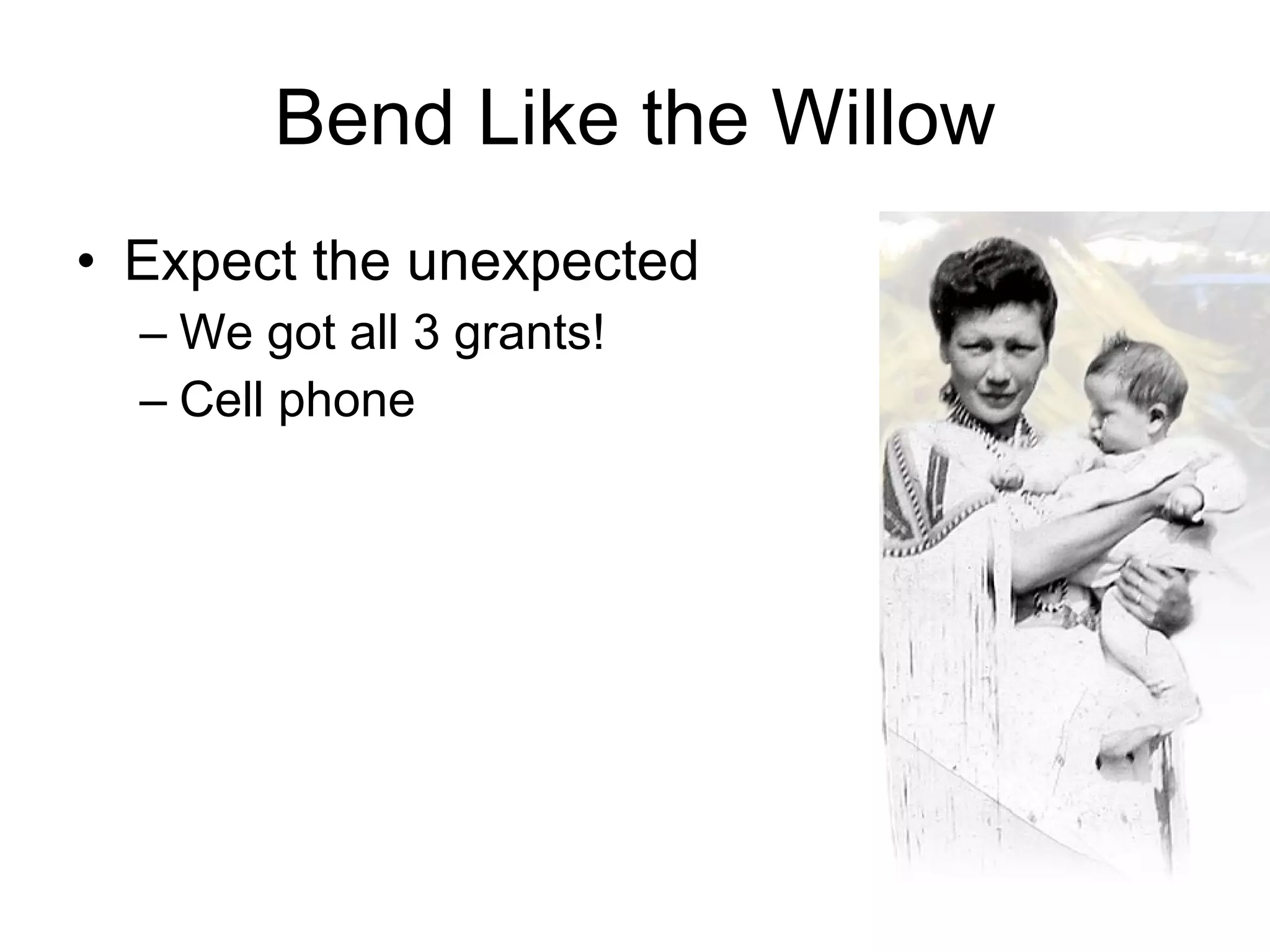 Bend Like the Willow

• Expect the unexpected
– We got all 3 grants!
– Cell phone